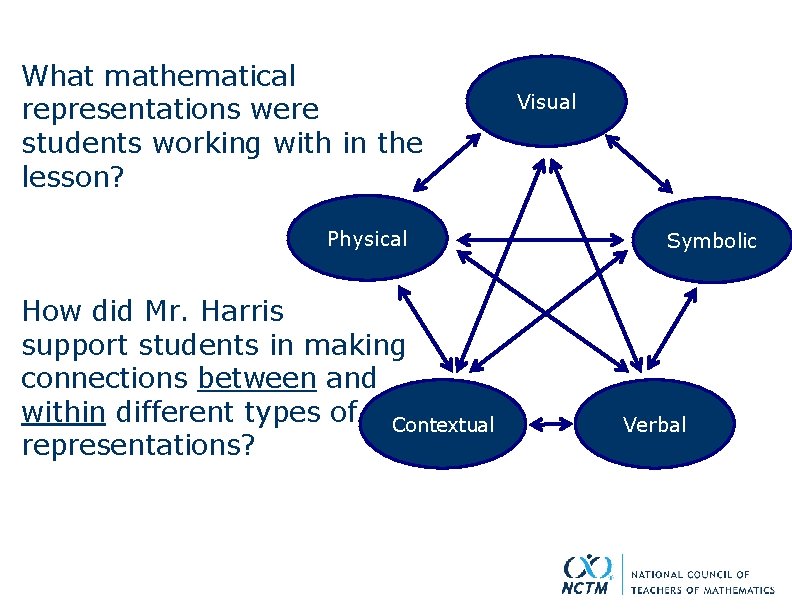 What mathematical representations were students working with in the lesson?

How did Mr. Harris support students in making connections between and within different types of representations?

Visual

Physical

Symbolic

Contextual

Verbal

NCTM

NATIONAL COUNCIL OF TEACHERS OF MATHEMATICS